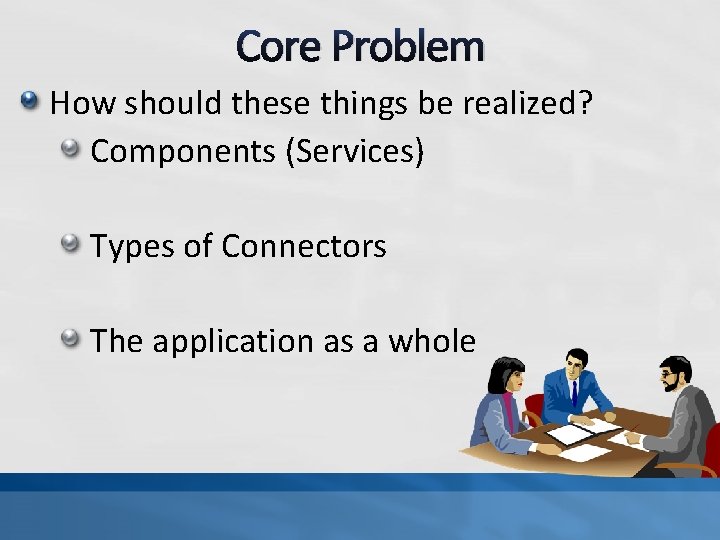 Core Problem

How should these things be realized?

Components (Services)

Types of Connectors

The application as a whole